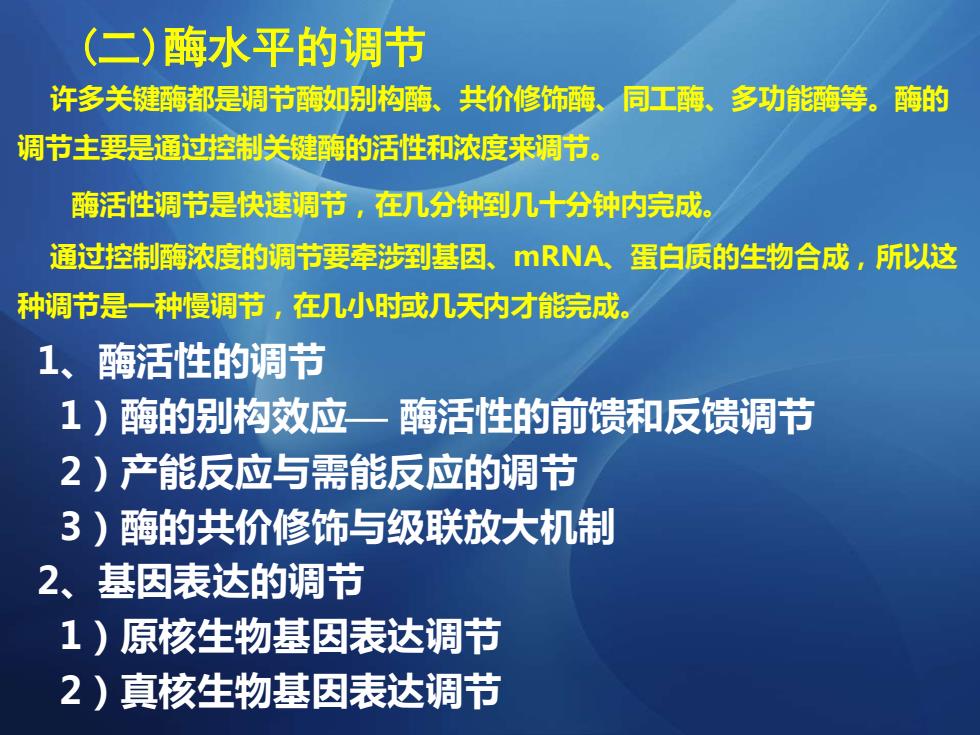 (二)酶水平的调节

许多关键酶都是调节酶如别构酶、共价修饰酶、同工酶、多功能酶等。酶的调节主要是通过控制关键酶的活性和浓度来调节。

酶活性调节是快速调节，在几分钟到几十分钟内完成。

通过控制酶浓度的调节要牵涉到基因、mRNA、蛋白质的生物合成，所以这种调节是一种慢调节，在几小时或几天内才能完成。

1、酶活性的调节

1）酶的别构效应— 酶活性的前馈和反馈调节

2）产能反应与需能反应的调节

3）酶的共价修饰与级联放大机制

2、基因表达的调节

1）原核生物基因表达调节

2）真核生物基因表达调节